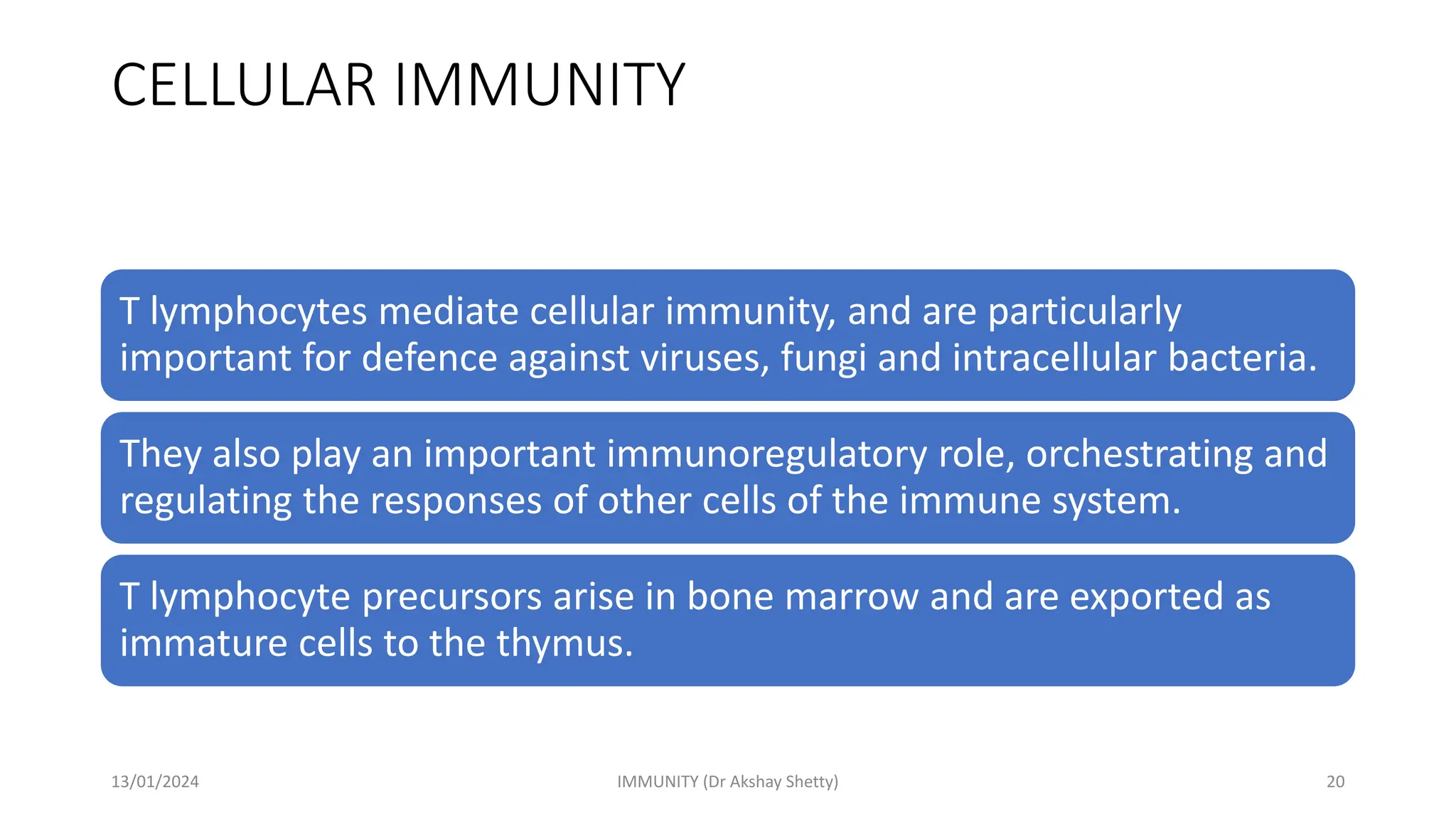 CELLULAR IMMUNITY

T lymphocytes mediate cellular immunity, and are particularly important for defence against viruses, fungi and intracellular bacteria.

They also play an important immunoregulatory role, orchestrating and regulating the responses of other cells of the immune system.

T lymphocyte precursors arise in bone marrow and are exported as immature cells to the thymus.

13/01/2024

IMMUNITY (Dr Akshay Shetty)

20